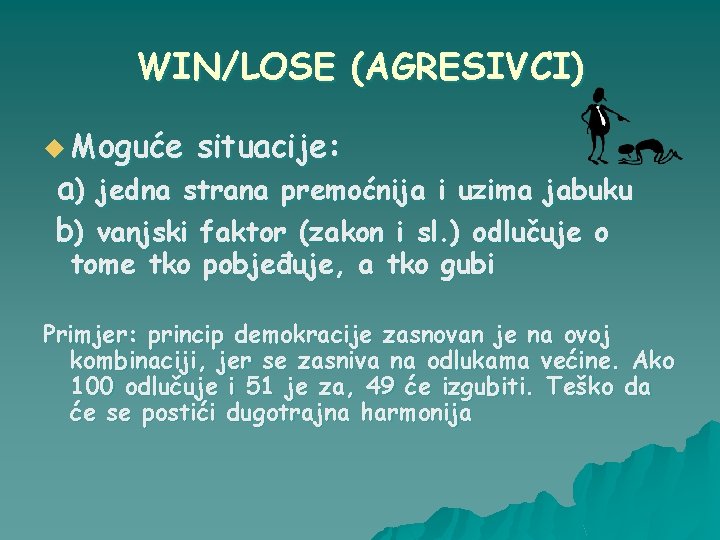 WIN/LOSE (AGRESIVCI)

Moguće situacije:

a) jedna strana premoćnija i uzima jabuku

b) vanjski faktor (zakon i sl.) odlučuje o tome tko pobjeđuje, a tko gubi

Primjer: princip demokracije zasnovan je na ovoj kombinaciji, jer se zasniva na odlukama većine. Ako 100 odlučuje i 51 je za, 49 će izgubiti. Teško da će se postići dugotrajna harmonija